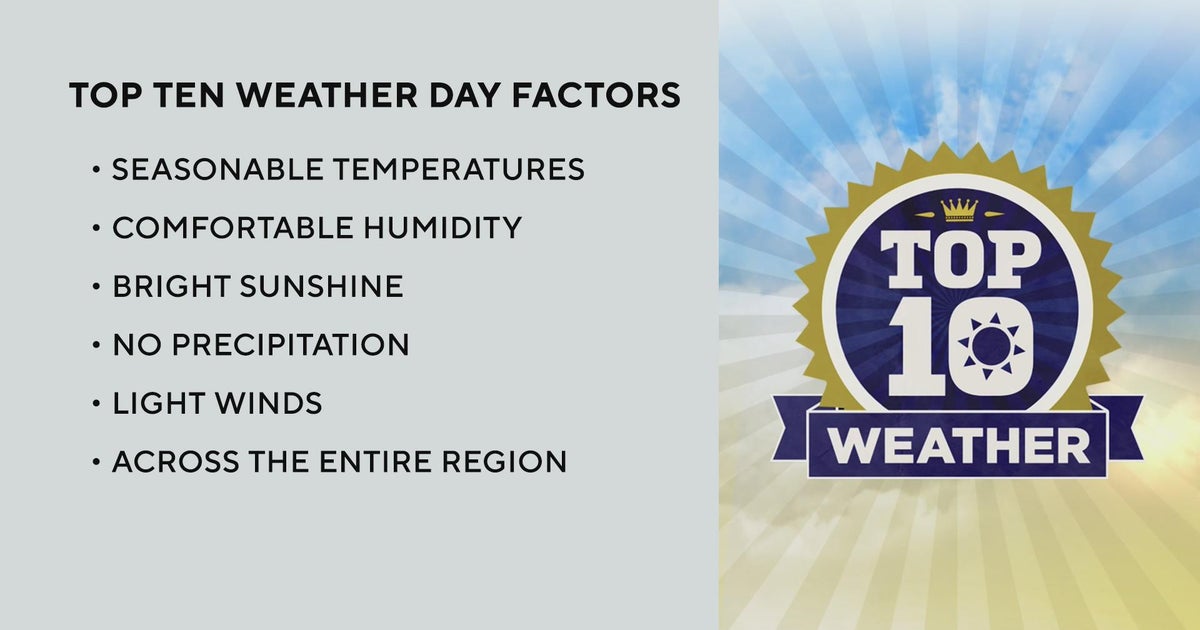 TOP TEN WEATHER DAY FACTORS

• SEASONABLE TEMPERATURES
• COMFORTABLE HUMIDITY
• BRIGHT SUNSHINE
• NO PRECIPITATION
• LIGHT WINDS
• ACROSS THE ENTIRE REGION

TOP 10
WEATHER